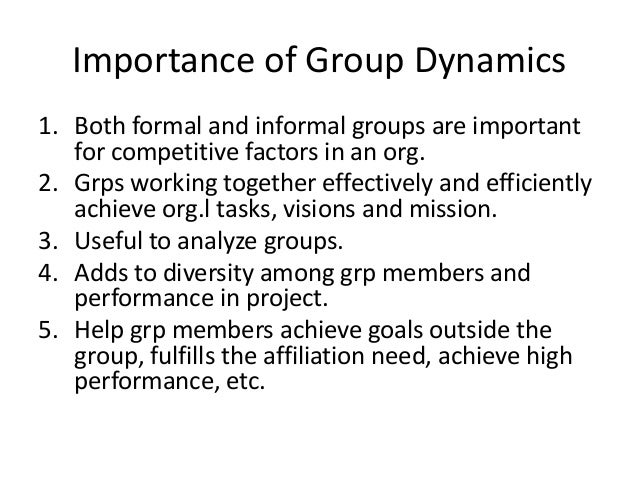 Importance of Group Dynamics

1. Both formal and informal groups are important for competitive factors in an org.
2. Grps working together effectively and efficiently achieve org.l tasks, visions and mission.
3. Useful to analyze groups.
4. Adds to diversity among grp members and performance in project.
5. Help grp members achieve goals outside the group, fulfills the affiliation need, achieve high performance, etc.